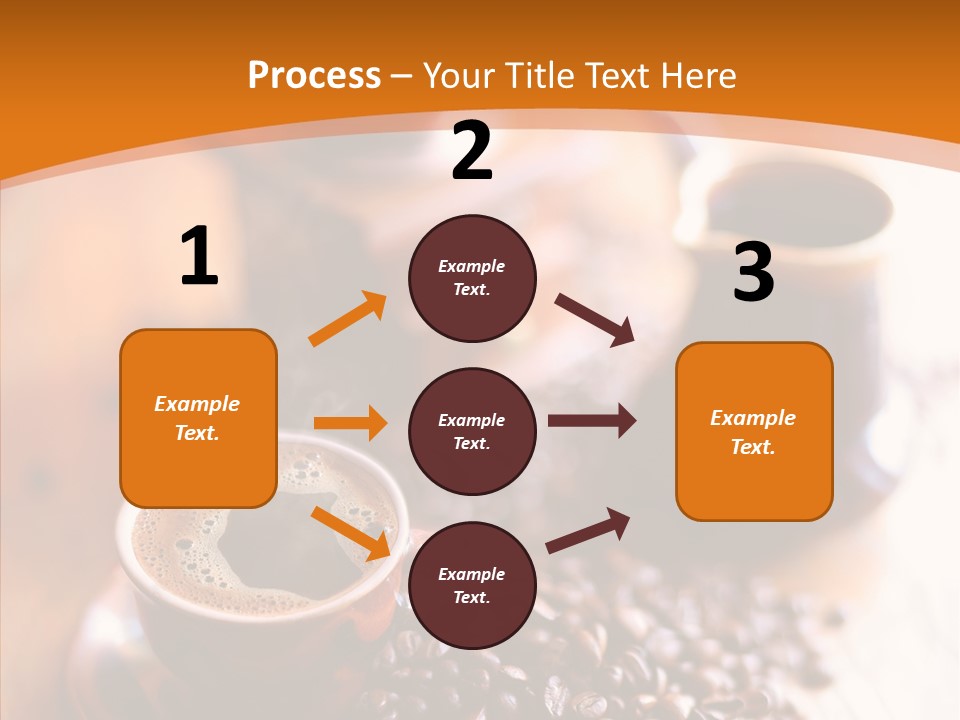 Process – Your Title Text Here

1

Example Text.

2

Example Text.

Example Text.

Example Text.

3

Example Text.